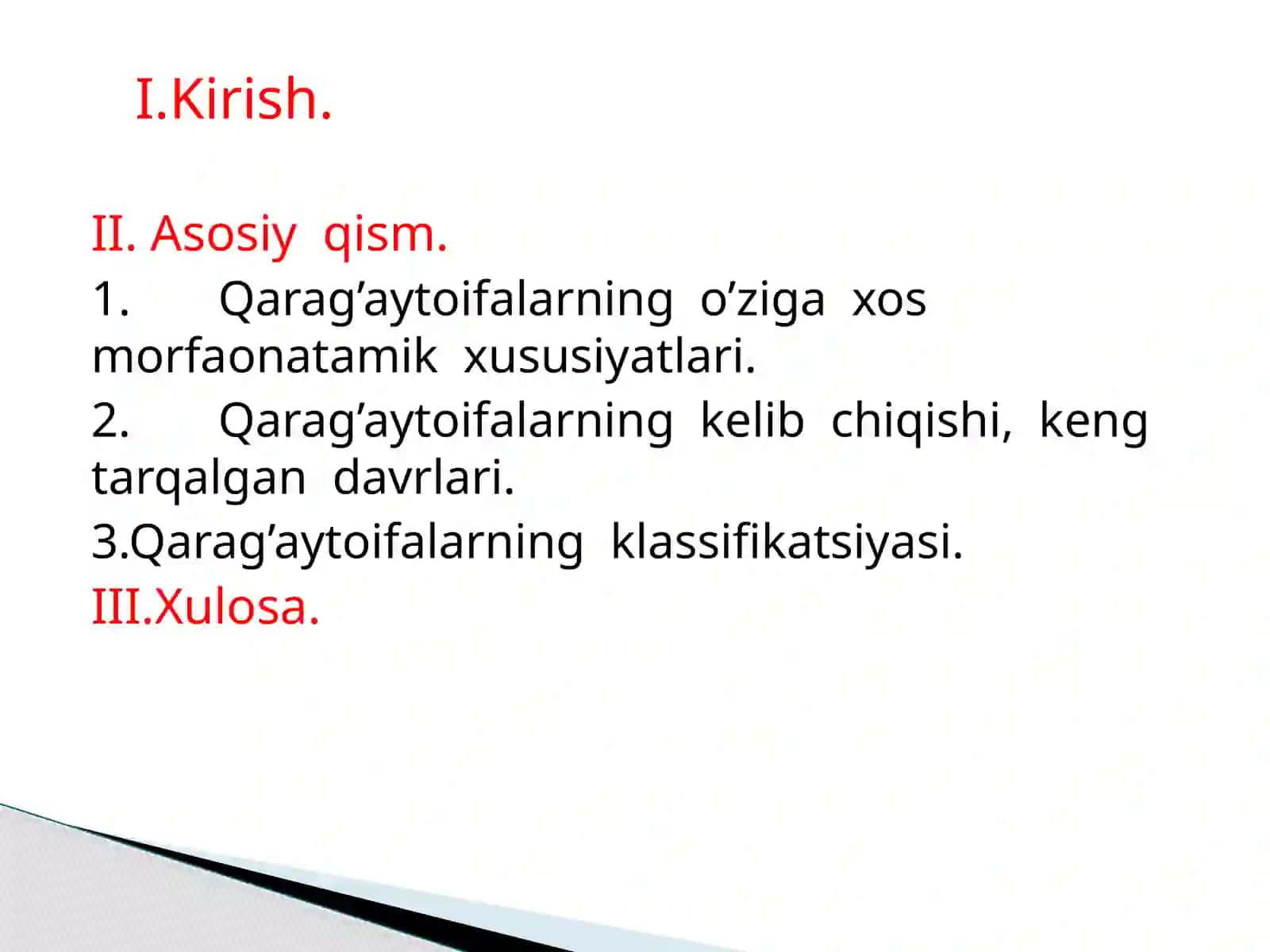 I.Kirish.

II. Asosiy qism.

1. Qarag’aytoifalarning o’ziga xos morfaonatamik xususiyatlari.

2. Qarag’aytoifalarning kelib chiqishi, keng tarqalgan davrlari.

3.Qarag’aytoifalarning klassifikatsiyasi.

III.Xulosa.